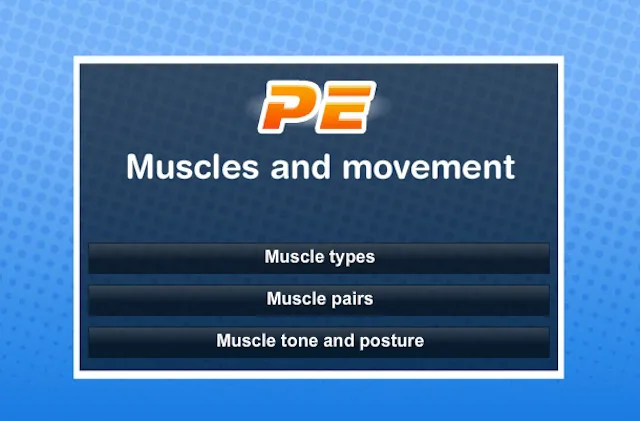 PE

Muscles and movement

Muscle types

Muscle pairs

Muscle tone and posture